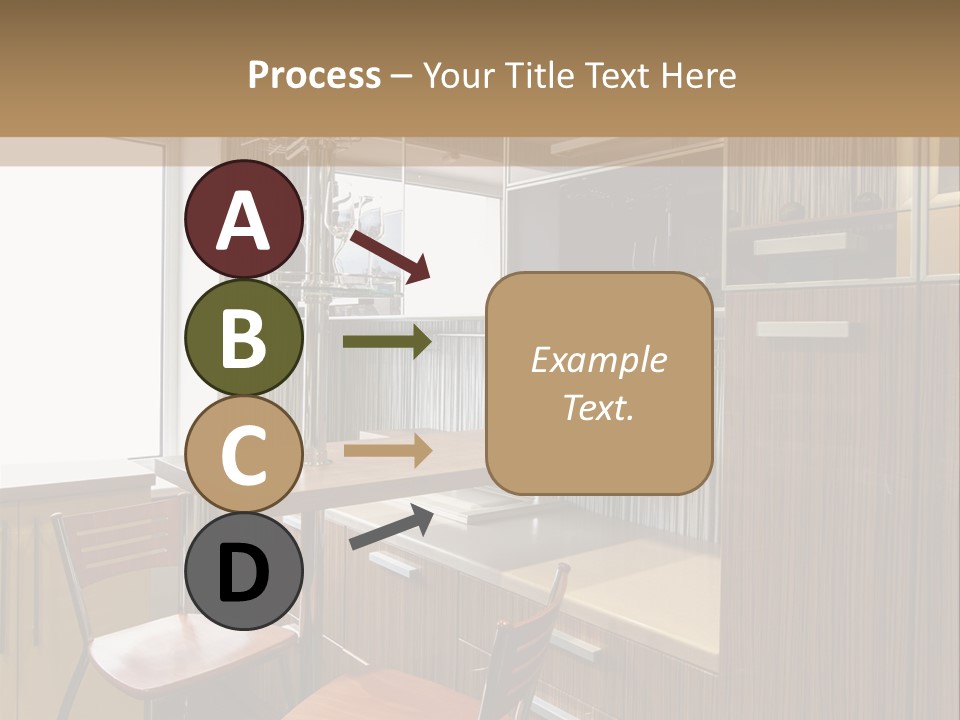 Process – Your Title Text Here

A

B

C

D

Example Text.